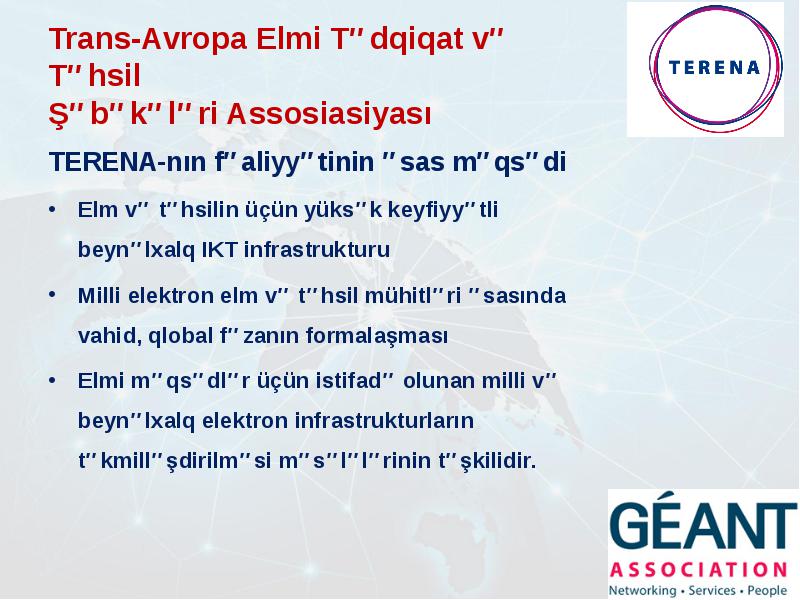 Trans-Avropa Elmi T″dqiqat v″ T″hsil Ş″b″k″l″ri Assosiasiyası

TERENA

TERENA-nın f″aliyy″tinin ″sas m″qs″di

• Elm v″ t″hsilin üçün yüks″k keyfiyy″tli beyn″lxalq IKT infrastrukturu

• Milli elektron elm v″ t″hsil mühitl″ri ″sasında vahid, qlobal f″zanın formalaşması

• Elmi m″qs″dl″r üçün istifad″ olunan milli v″ beyn″lxalq elektron infrastrukturların t″kmill″şdirilm″si m″s″l″l″rinin t″şkilidir.

GÉANT
ASSOCIATION
Networking • Services • People